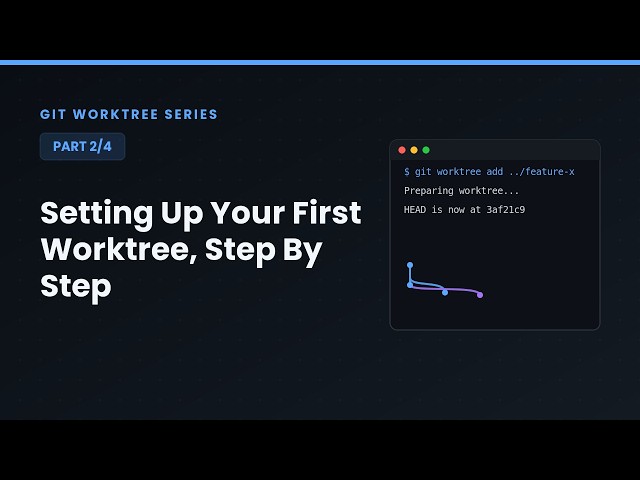 GIT WORKTREE SERIES

PART 2/4

Setting Up Your First Worktree, Step By Step

$ git worktree add ../feature-x

Preparing worktree...

HEAD is now at 3af21c9